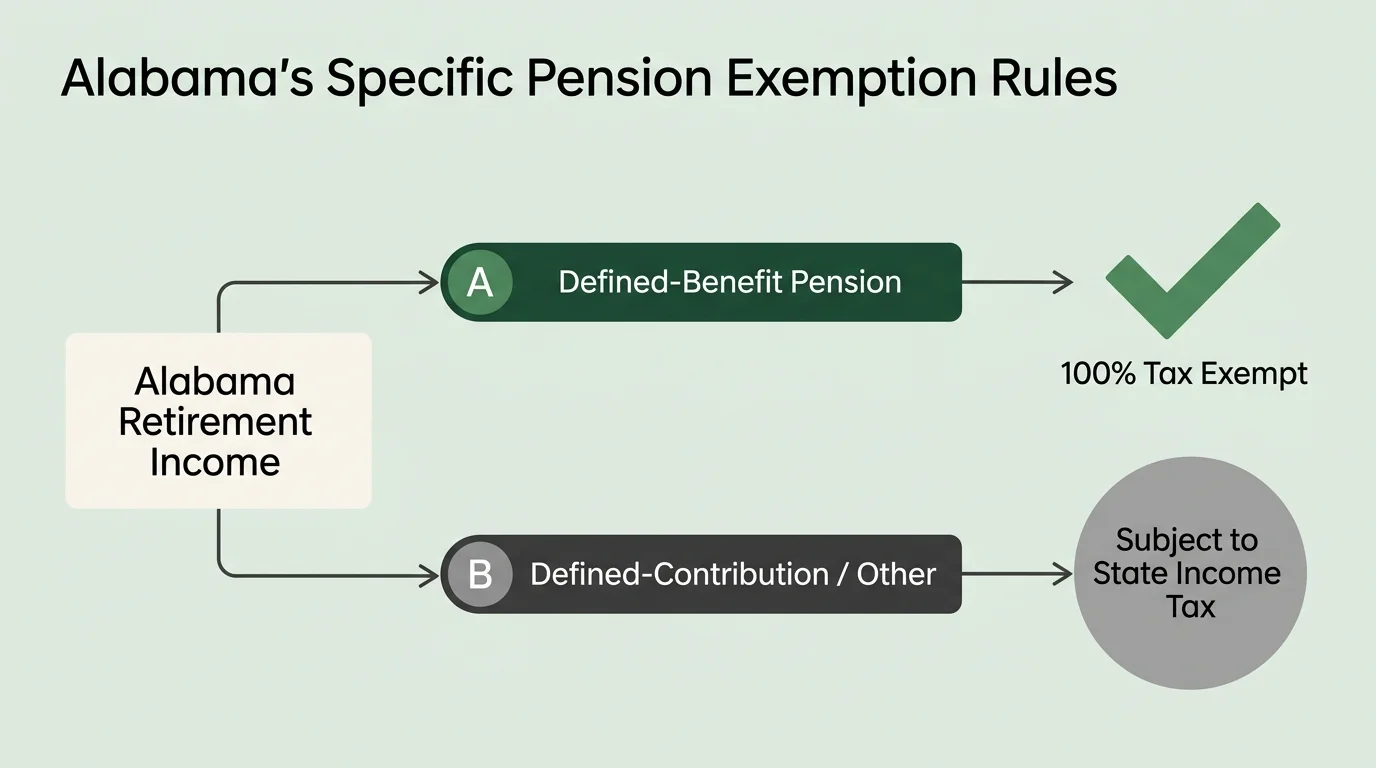 Alabama's Specific Pension Exemption Rules

Alabama Retirement Income

A Defined-Benefit Pension

100% Tax Exempt

B Defined-Contribution / Other

Subject to State Income Tax